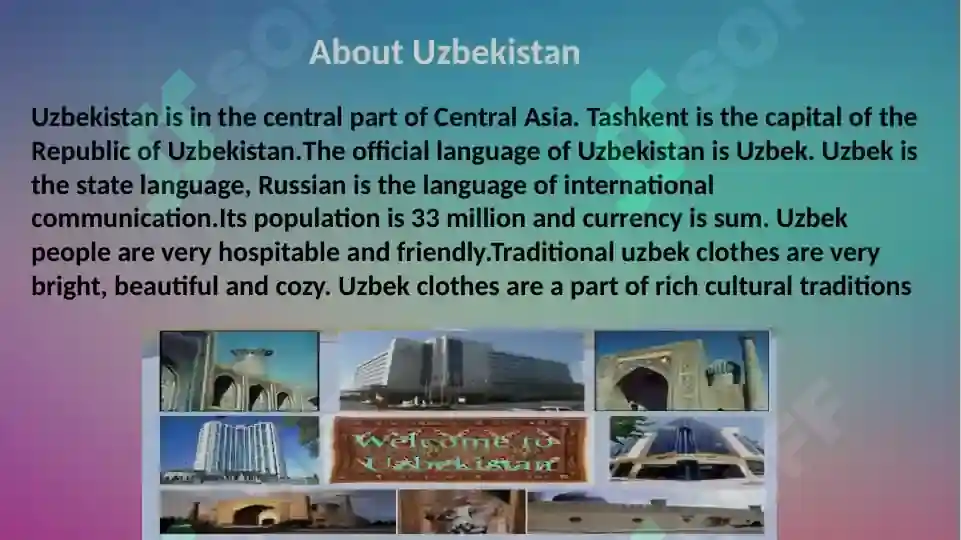 About Uzbekistan

Uzbekistan is in the central part of Central Asia. Tashkent is the capital of the Republic of Uzbekistan.The official language of Uzbekistan is Uzbek. Uzbek is the state language, Russian is the language of international communication.Its population is 33 million and currency is sum. Uzbek people are very hospitable and friendly.Traditional uzbek clothes are very bright, beautiful and cozy. Uzbek clothes are a part of rich cultural traditions

Welcome to Uzbekistan